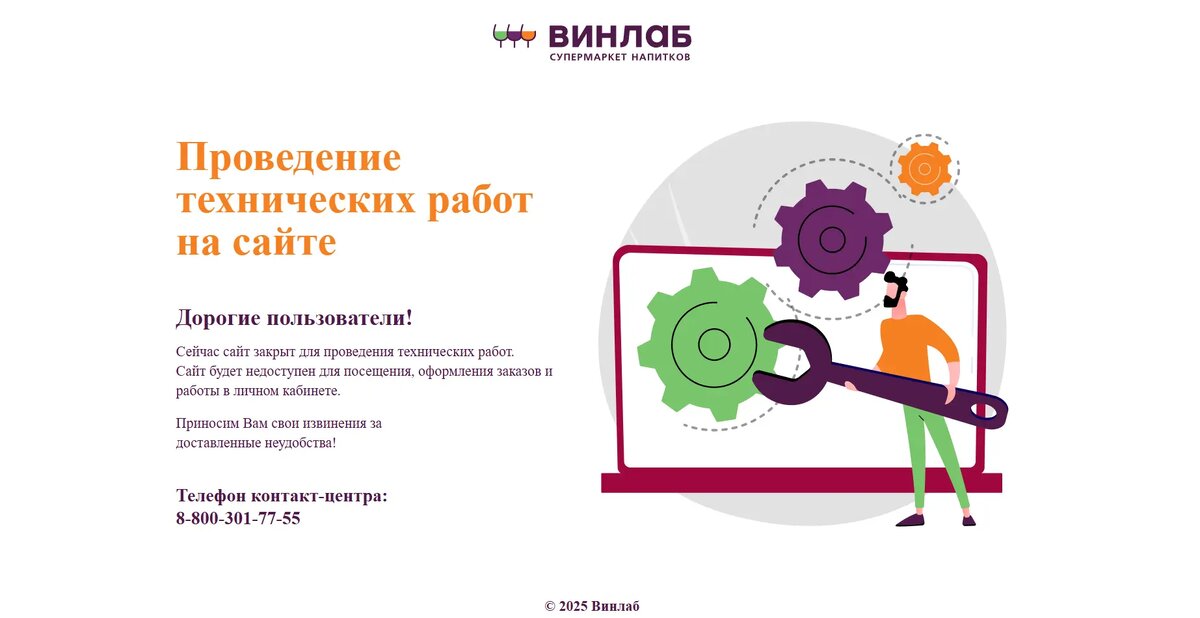 ВИНЛАБ
СУПЕРМАРКЕТ НАПИТКОВ

Проведение технических работ на сайте

Дорогие пользователи!

Сейчас сайт закрыт для проведения технических работ. Сайт будет недоступен для посещения, оформления заказов и работы в личном кабинете.

Приносим Вам свои извинения за доставленные неудобства!

Телефон контакт-центра:
8-800-301-77-55

© 2025 Винлаб